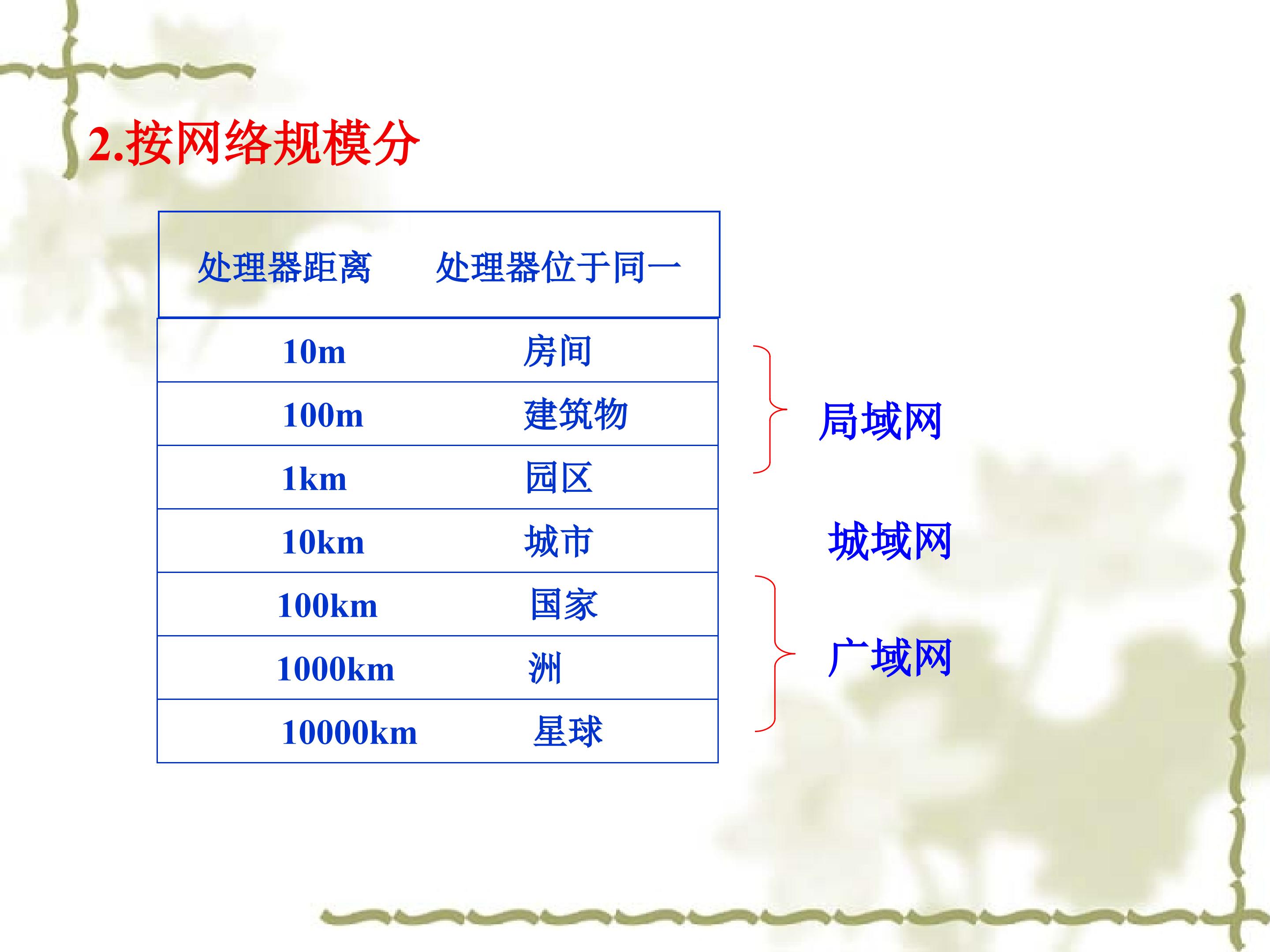 2.按网络规模分

| 处理器距离 | 处理器位于同一 |
|---|---|
| 10m | 房间 |
| 100m | 建筑物 |
| 1km | 园区 |
| 10km | 城市 |
| 100km | 国家 |
| 1000km | 洲 |
| 10000km | 星球 |

局域网

城域网

广域网